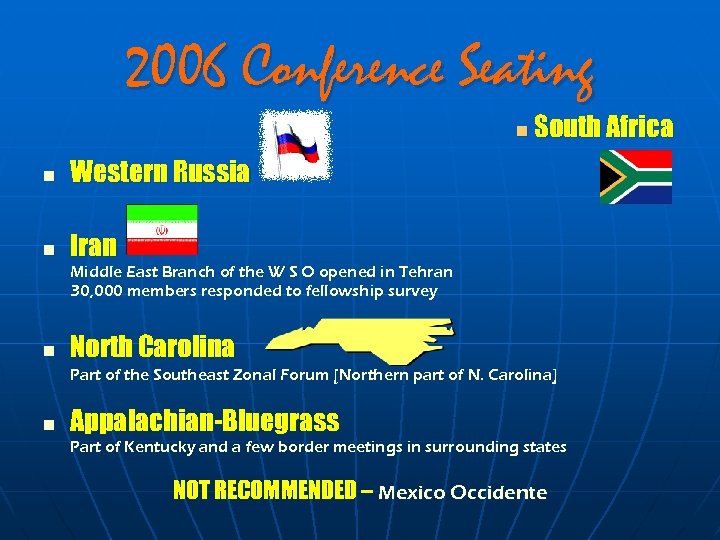 2006 Conference Seating

South Africa

Western Russia

Iran
Middle East Branch of the W S O opened in Tehran
30,000 members responded to fellowship survey

North Carolina
Part of the Southeast Zonal Forum [Northern part of N. Carolina]

Appalachian-Bluegrass
Part of Kentucky and a few border meetings in surrounding states

NOT RECOMMENDED – Mexico Occidente